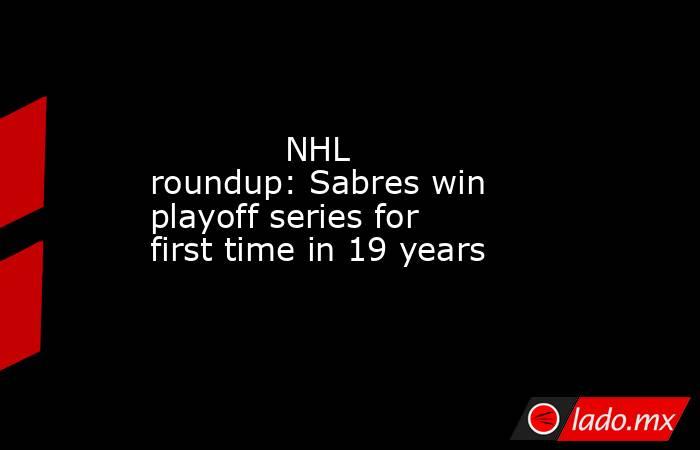 NHL roundup: Sabres win playoff series for first time in 19 years

lado.mx